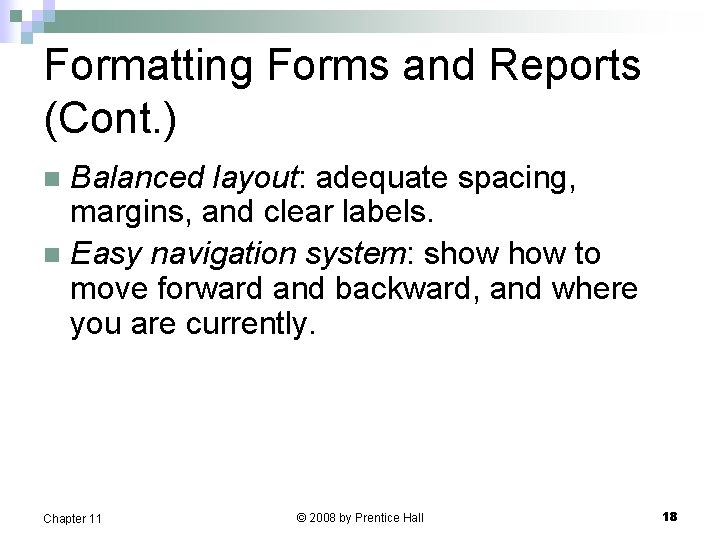 Formatting Forms and Reports (Cont.)

Balanced layout: adequate spacing, margins, and clear labels.

Easy navigation system: show how to move forward and backward, and where you are currently.

Chapter 11

© 2008 by Prentice Hall

18